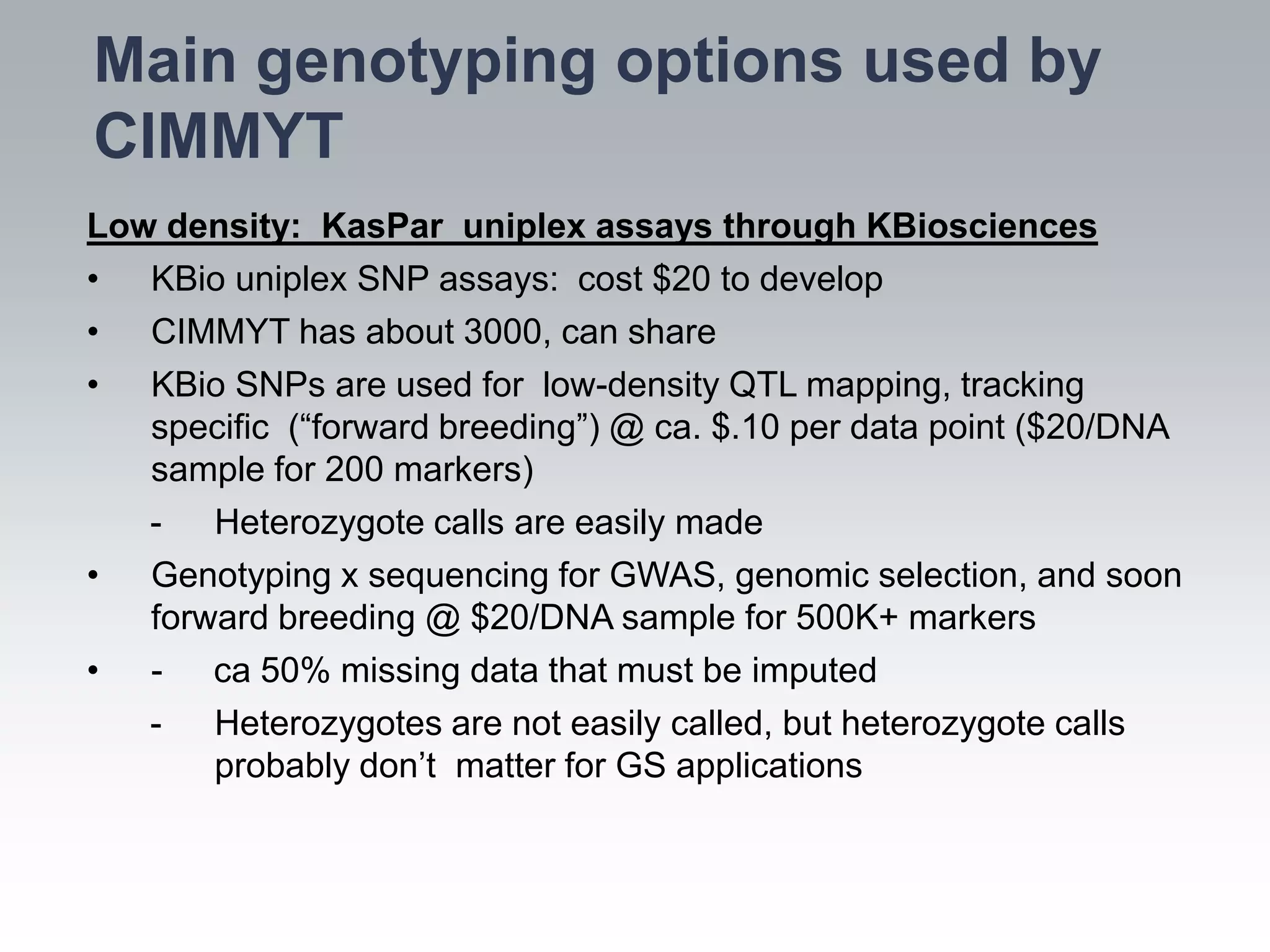 Main genotyping options used by CIMMYT

Low density:  KasPar  uniplex assays through KBiosciences

• KBio uniplex SNP assays:  cost \$20 to develop
• CIMMYT has about 3000, can share
• KBio SNPs are used for  low-density QTL mapping, tracking specific  (“forward breeding”) @ ca. \$.10 per data point (\$20/DNA sample for 200 markers)
  - Heterozygote calls are easily made
• Genotyping x sequencing for GWAS, genomic selection, and soon forward breeding @ \$20/DNA sample for 500K+ markers
• - ca 50% missing data that must be imputed
  - Heterozygotes are not easily called, but heterozygote calls probably don’t  matter for GS applications